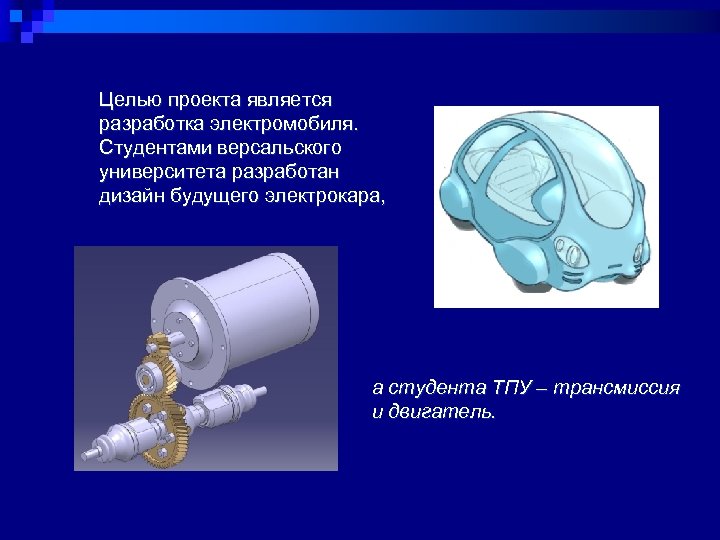 Целью проекта является разработка электромобиля. Студентами версальского университета разработан дизайн будущего электрокара,

а студента ТПУ – трансмиссия и двигатель.